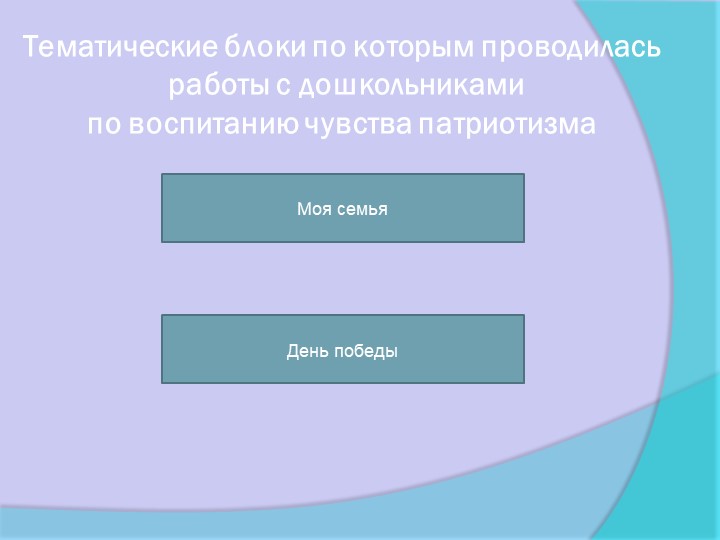 Тематические блоки по которым проводилась работы с дошкольниками
по воспитанию чувства патриотизма

Моя семья

День победы